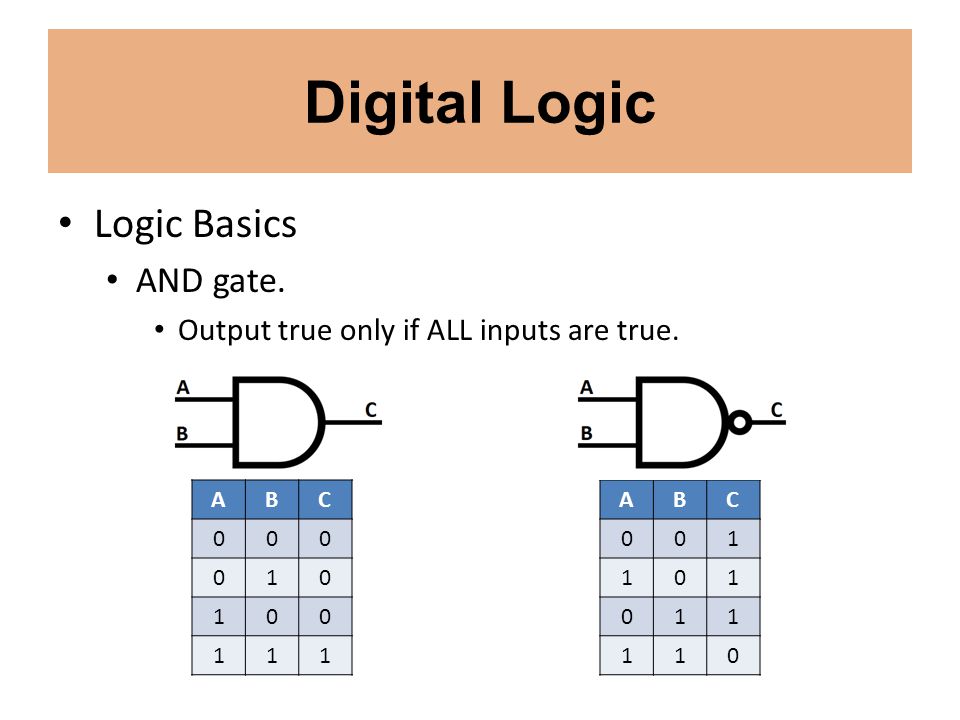 Digital Logic

• Logic Basics

• AND gate.

• Output true only if ALL inputs are true.

A
B
C

| A | B | C |
|---|---|---|
| 0 | 0 | 0 |
| 0 | 1 | 0 |
| 1 | 0 | 0 |
| 1 | 1 | 1 |

A
B
C

| A | B | C |
|---|---|---|
| 0 | 0 | 1 |
| 1 | 0 | 1 |
| 0 | 1 | 1 |
| 1 | 1 | 0 |